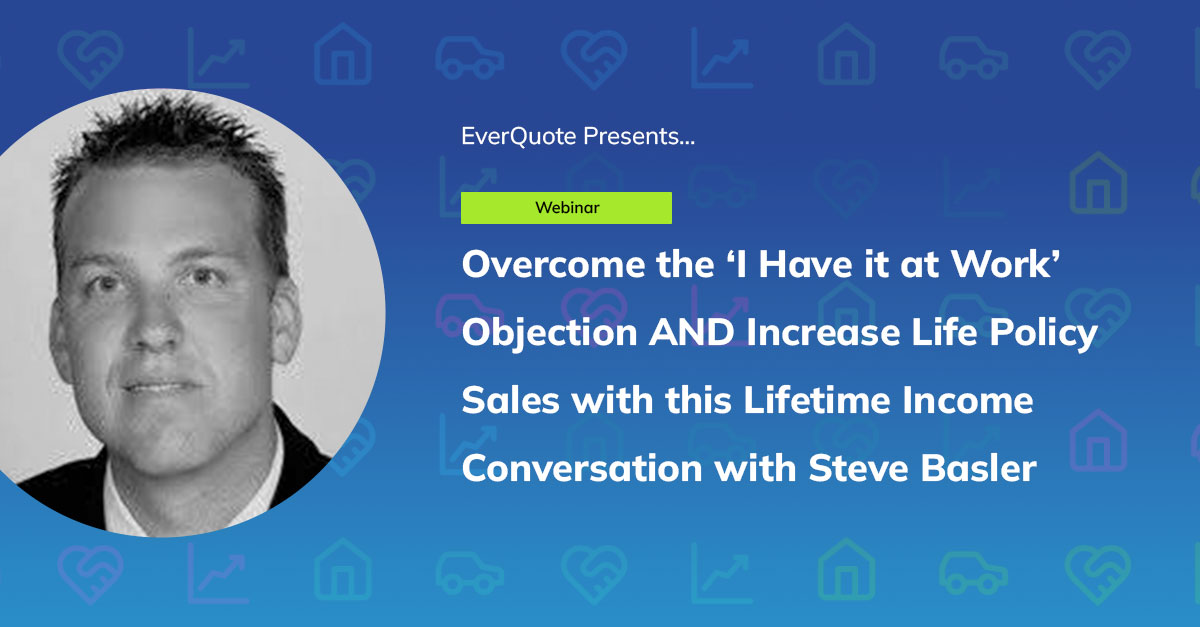 EverQuote Presents...

Webinar

Overcome the ‘I Have it at Work’ Objection AND Increase Life Policy Sales with this Lifetime Income Conversation with Steve Basler